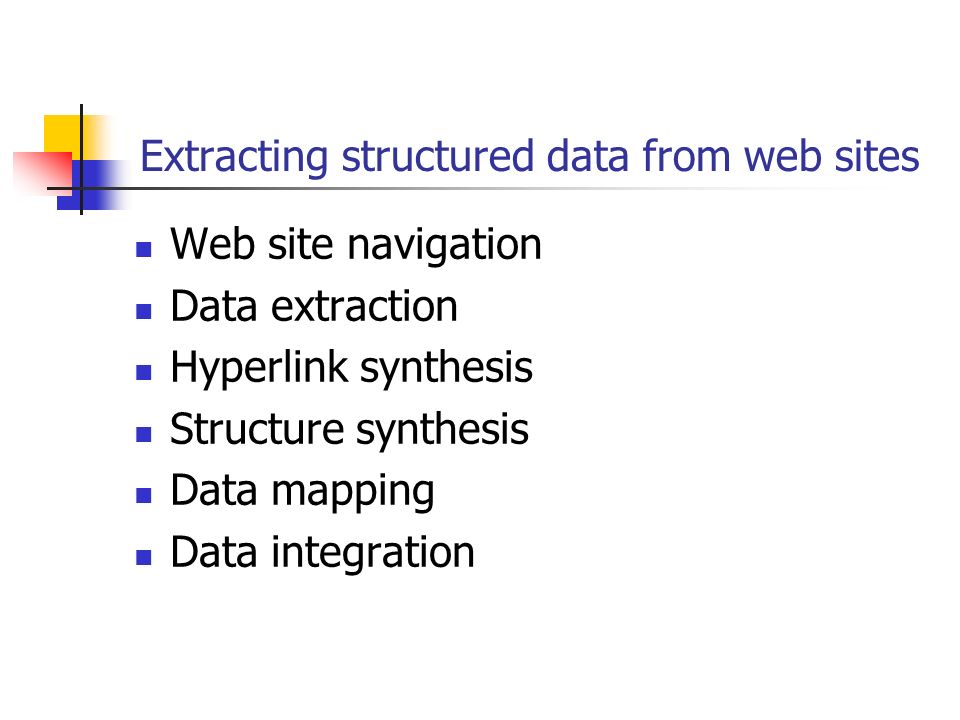 Extracting structured data from web sites

- Web site navigation
- Data extraction
- Hyperlink synthesis
- Structure synthesis
- Data mapping
- Data integration